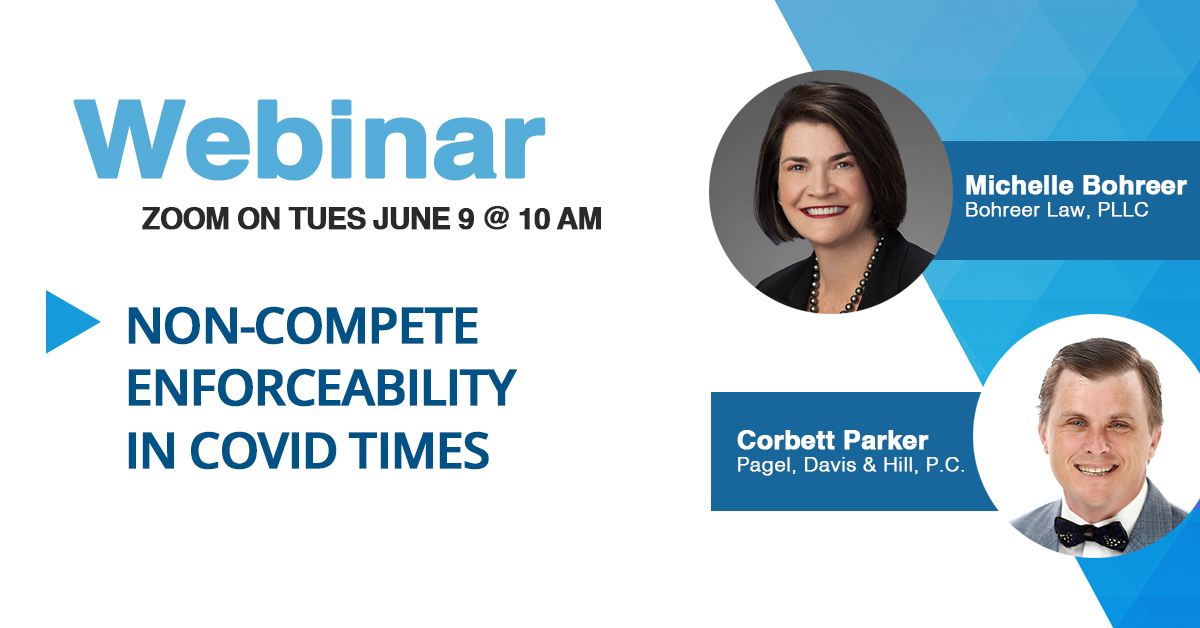 Webinar
ZOOM ON TUES JUNE 9 @ 10 AM

NON-COMPETE ENFORCEABILITY IN COVID TIMES

Michelle Bohreer
Bohreer Law, PLLC

Corbett Parker
Pagel, Davis & Hill, P.C.